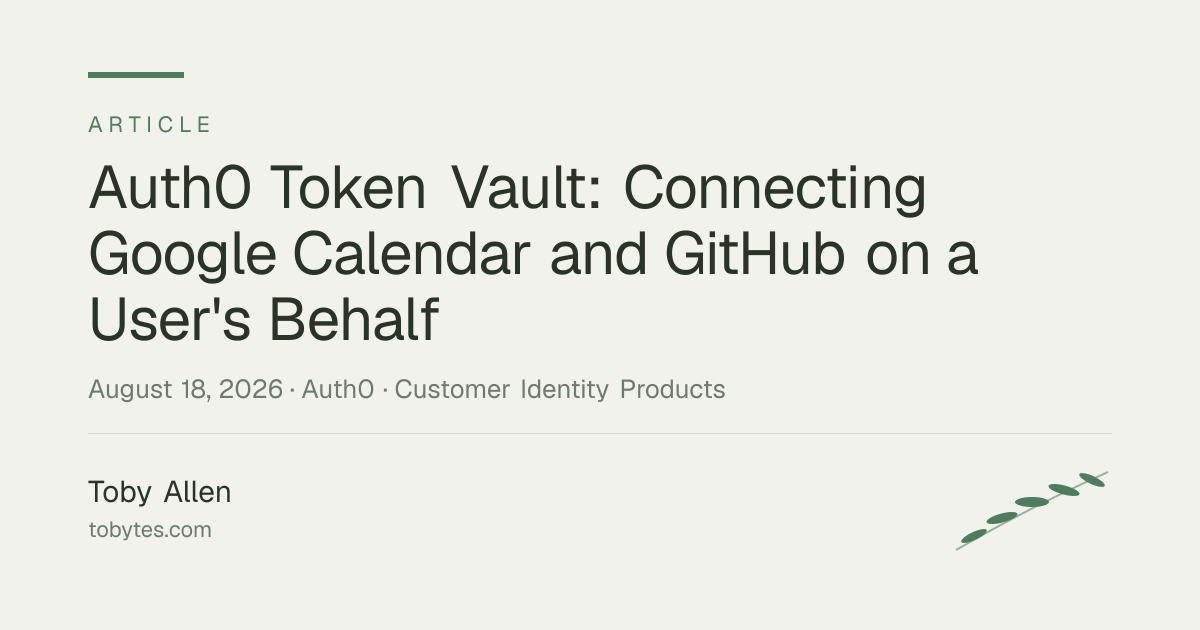 ARTICLE

Auth0 Token Vault: Connecting Google Calendar and GitHub on a User's Behalf

August 18, 2026 · Auth0 · Customer Identity Products

Toby Allen
tobytes.com